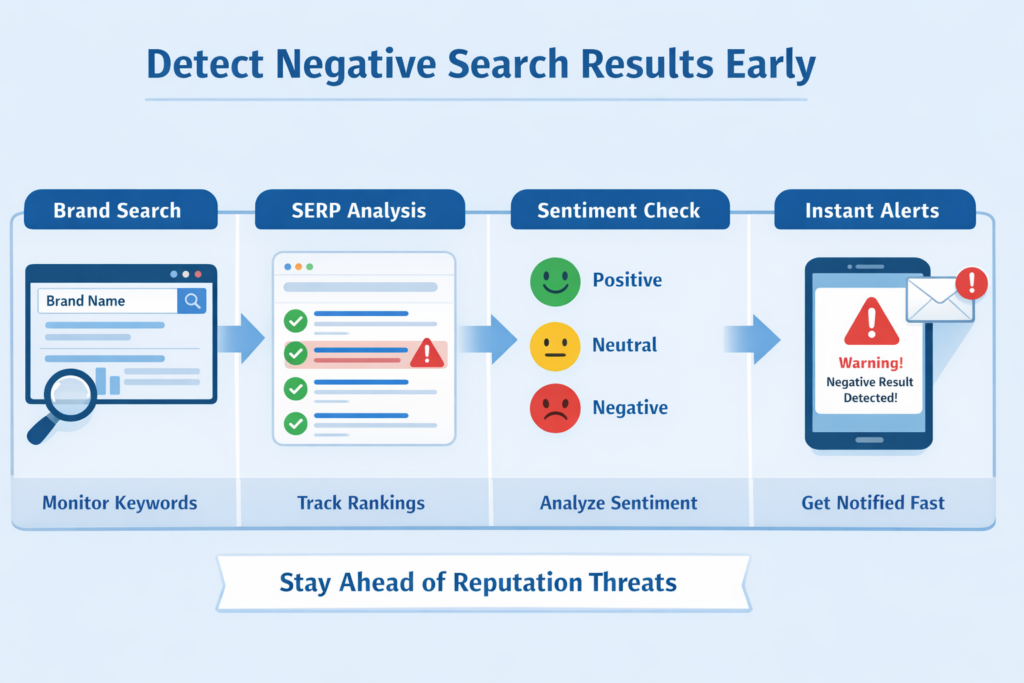 Detect Negative Search Results Early

Brand Search

Brand Name

Monitor Keywords

SERP Analysis

Track Rankings

Sentiment Check

Positive

Neutral

Negative

Analyze Sentiment

Instant Alerts

Warning!
Negative Result Detected!

Get Notified Fast

Stay Ahead of Reputation Threats